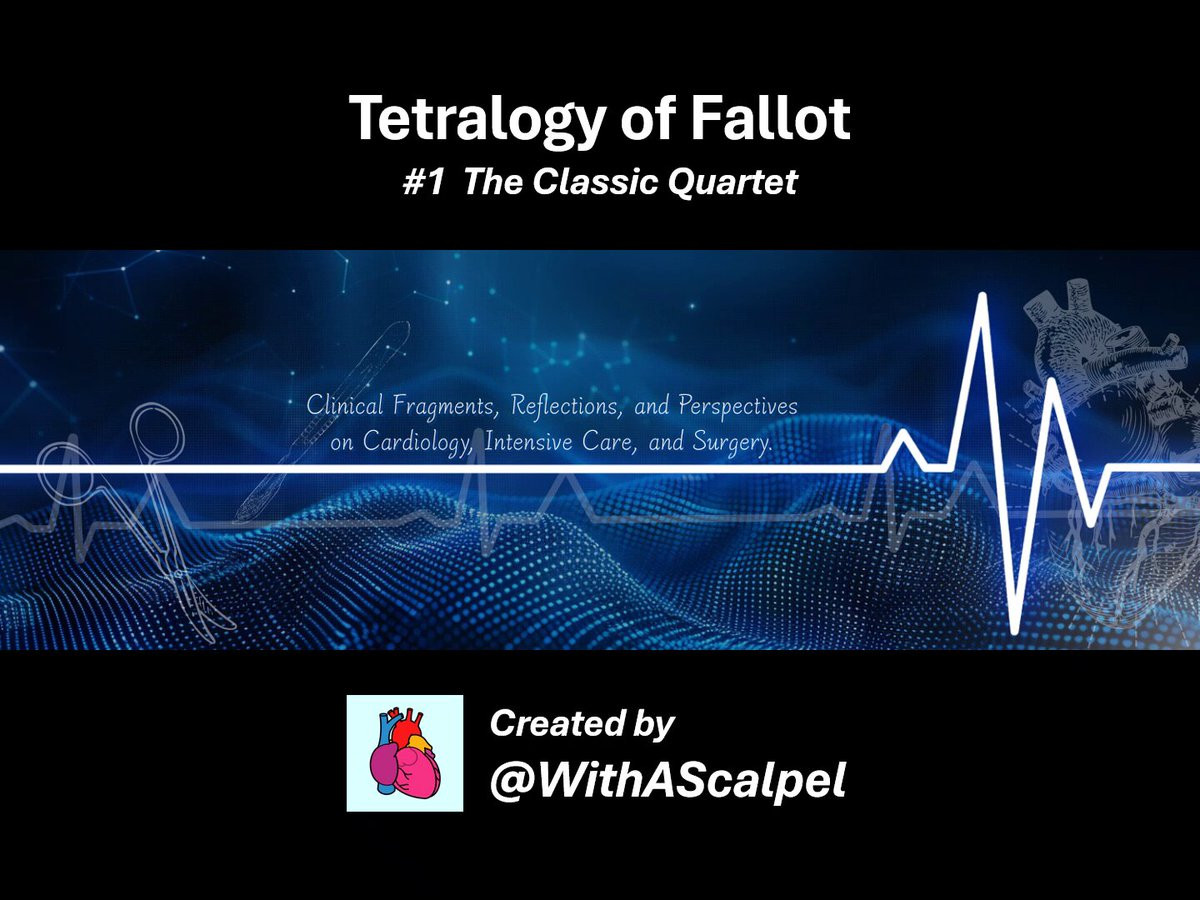 Tetralogy of Fallot
#1 The Classic Quartet

Clinical Fragments, Reflections, and Perspectives on Cardiology, Intensive Care, and Surgery.

Created by
@WithAScalpel